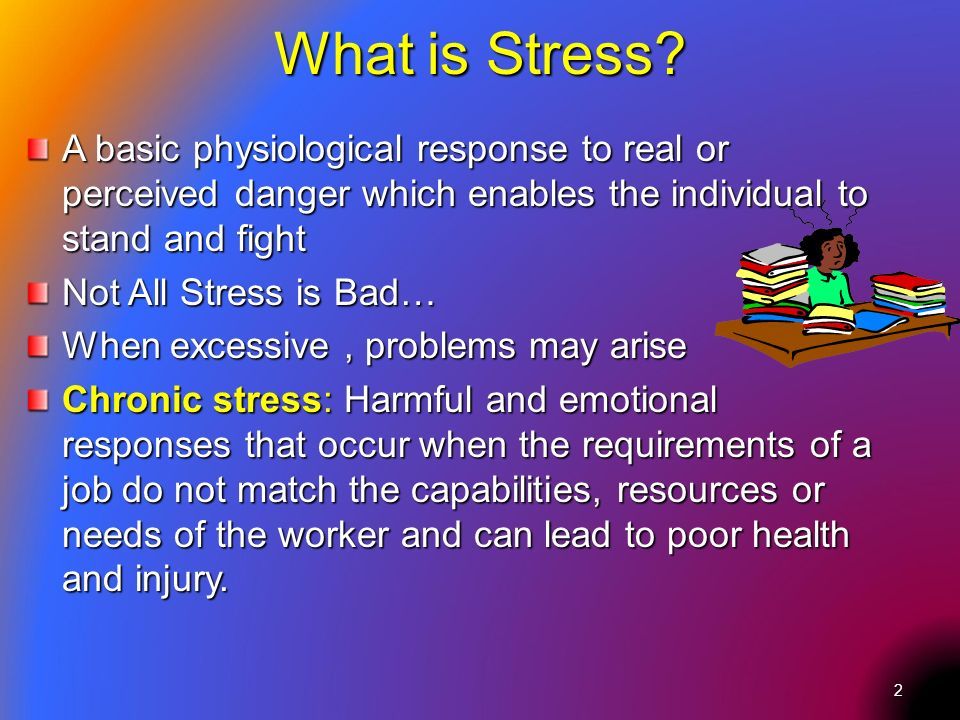 What is Stress?

A basic physiological response to real or perceived danger which enables the individual to stand and fight

Not All Stress is Bad…

When excessive , problems may arise

Chronic stress: Harmful and emotional responses that occur when the requirements of a job do not match the capabilities, resources or needs of the worker and can lead to poor health and injury.

2